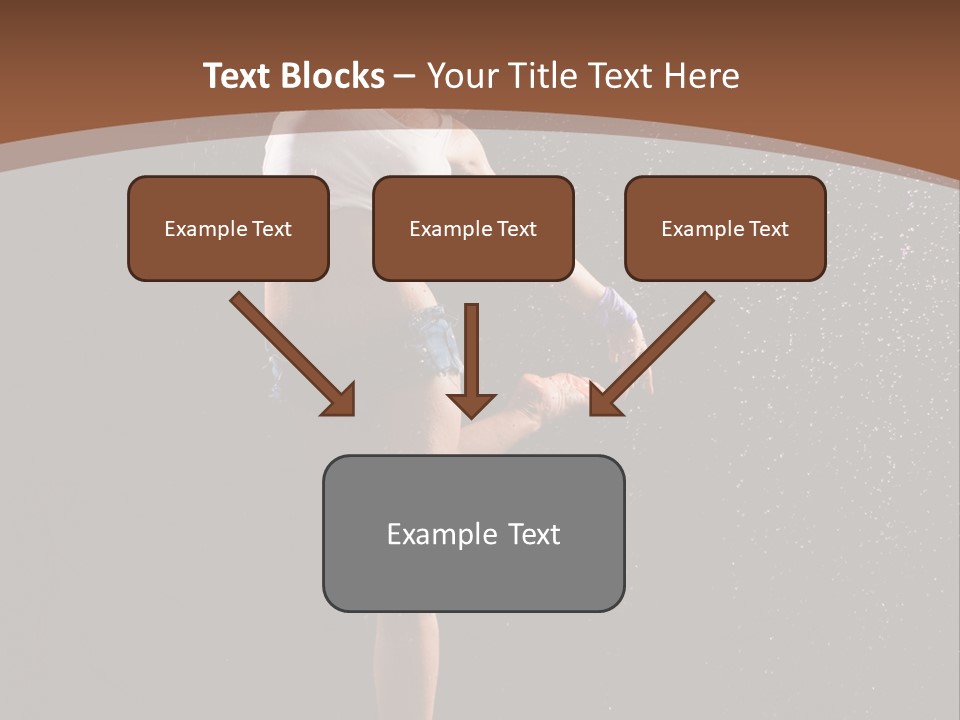 Text Blocks – Your Title Text Here

Example Text

Example Text

Example Text

Example Text